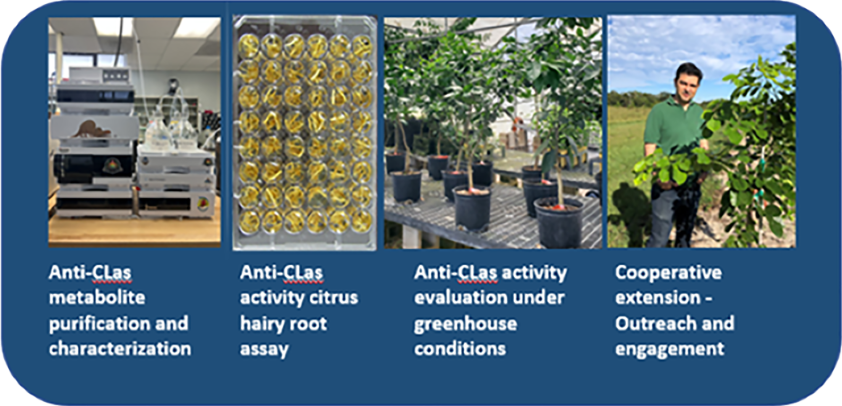 Anti-CLas metabolite purification and characterization

Anti-CLas activity citrus hairy root assay

Anti-CLas activity evaluation under greenhouse conditions

Cooperative extension - Outreach and engagement